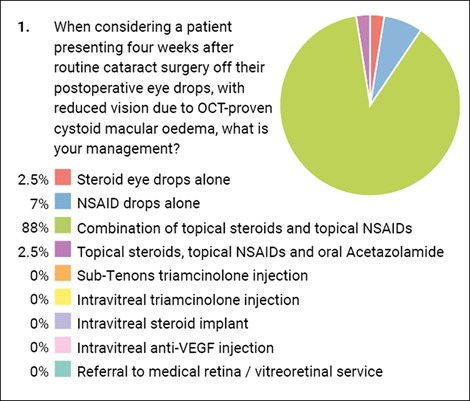 1. When considering a patient presenting four weeks after routine cataract surgery off their postoperative eye drops, with reduced vision due to OCT-proven cystoid macular oedema, what is your management?

2.5% Steroid eye drops alone
7% NSAID drops alone
88% Combination of topical steroids and topical NSAIDs
2.5% Topical steroids, topical NSAIDs and oral Acetazolamide
0% Sub-Tenons triamcinolone injection
0% Intravitreal triamcinolone injection
0% Intravitreal steroid implant
0% Intravitreal anti-VEGF injection
0% Referral to medical retina / vitreoretinal service